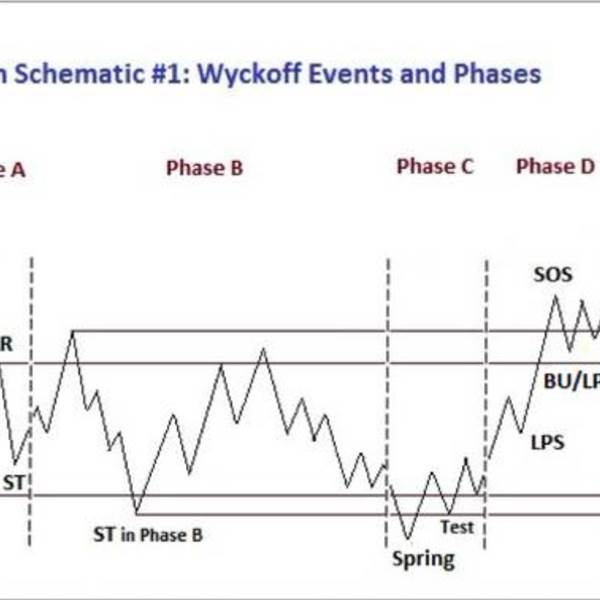 n Schematic #1: Wyckoff Events and Phases

e A

Phase B

Phase C

Phase D

SOS

R

BU/LP

LPS

ST

ST in Phase B

Test

Spring